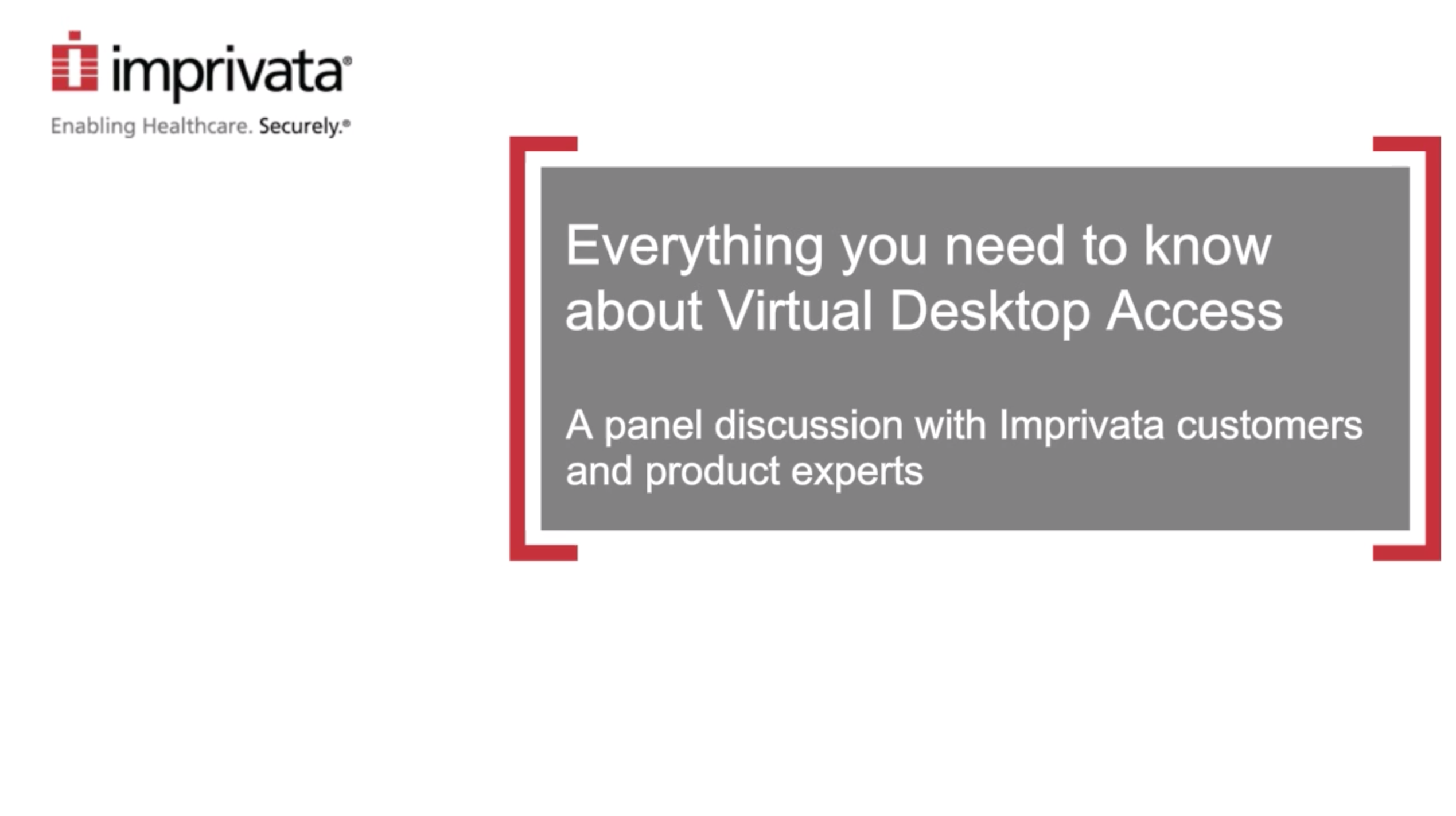 imprivata®
Enabling Healthcare. Securely.®

Everything you need to know about Virtual Desktop Access

A panel discussion with Imprivata customers and product experts